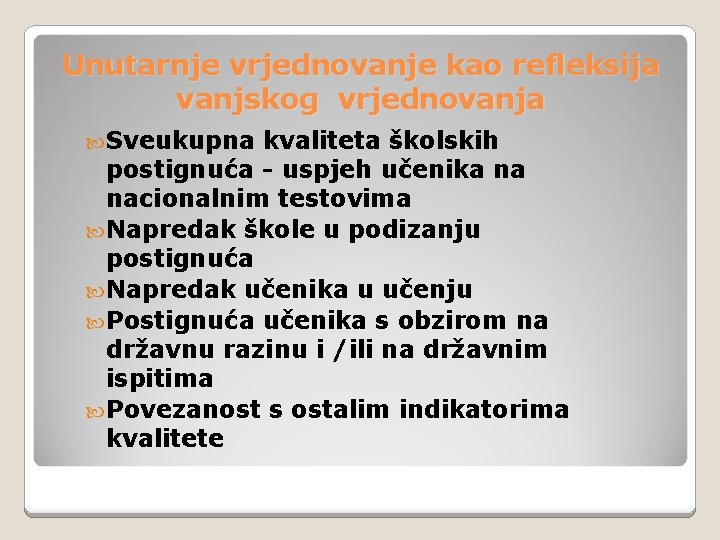 Unutarnje vrjednovanje kao refleksija vanjskog vrjednovanja

Sveukupna kvaliteta školskih postignuća - uspjeh učenika na nacionalnim testovima
Napredak škole u podizanju postignuća
Napredak učenika u učenju
Postignuća učenika s obzirom na državnu razinu i /ili na državnim ispitima
Povezanost s ostalim indikatorima kvalitete